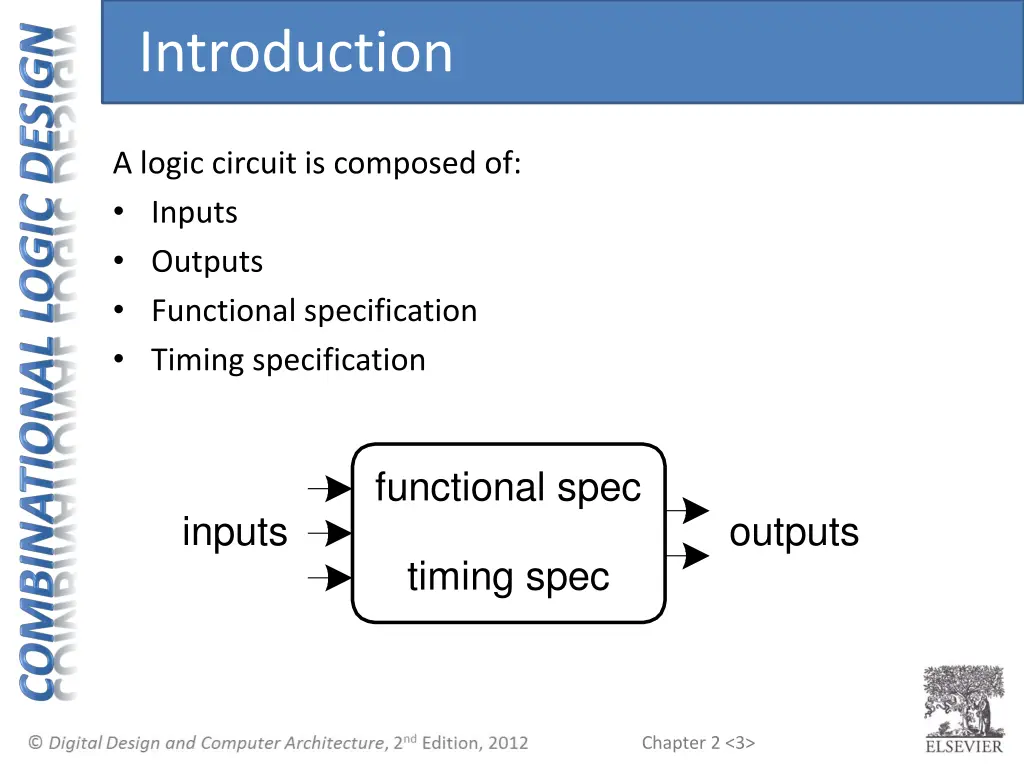 COMBINATIONAL LOGIC DESIGN

Introduction

A logic circuit is composed of:
• Inputs
• Outputs
• Functional specification
• Timing specification

inputs

functional spec

timing spec

outputs

© Digital Design and Computer Architecture, 2nd Edition, 2012

Chapter 2 <3>

ELSEVIER